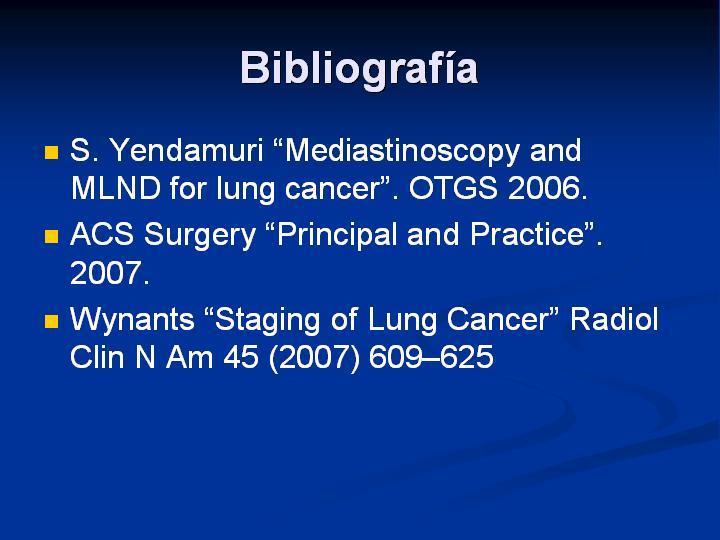 Bibliografía

- S. Yendamuri “Mediastinoscopy and MLND for lung cancer”. OTGS 2006.
- ACS Surgery “Principal and Practice”. 2007.
- Wynants “Staging of Lung Cancer” Radiol Clin N Am 45 (2007) 609–625